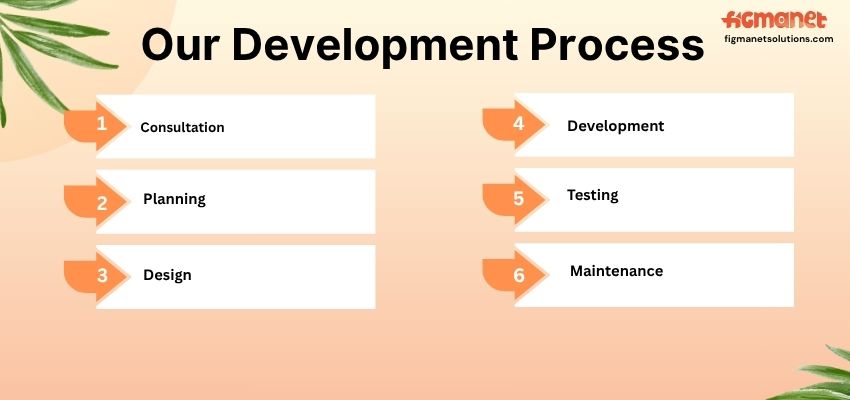 figmanet
figmanetsolutions.com

Our Development Process

1 Consultation

2 Planning

3 Design

4 Development

5 Testing

6 Maintenance